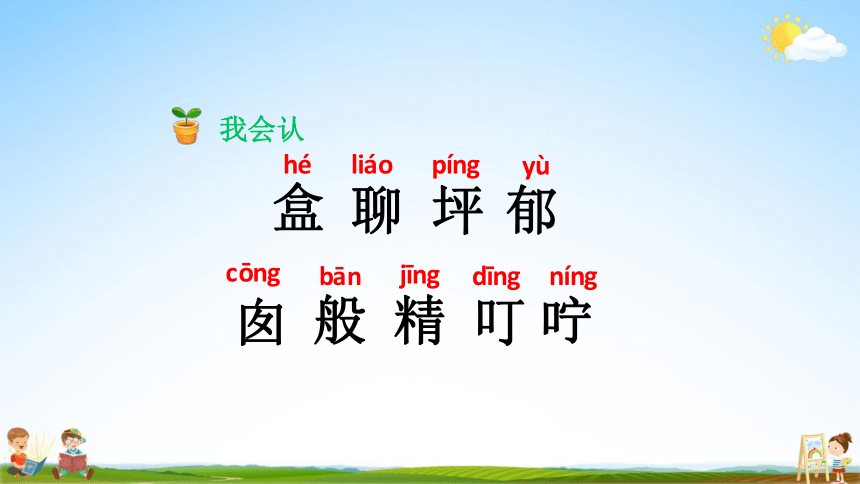 我会认

hé liáo píng yù
盒 聊 坪 郁

cōng bān jīng dīng níng
囱 般 精 叮 咛